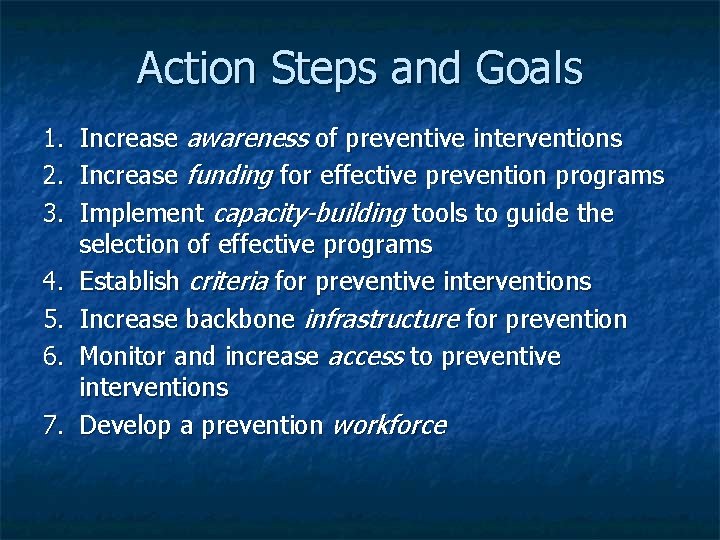 Action Steps and Goals

1. Increase awareness of preventive interventions
2. Increase funding for effective prevention programs
3. Implement capacity-building tools to guide the selection of effective programs
4. Establish criteria for preventive interventions
5. Increase backbone infrastructure for prevention
6. Monitor and increase access to preventive interventions
7. Develop a prevention workforce